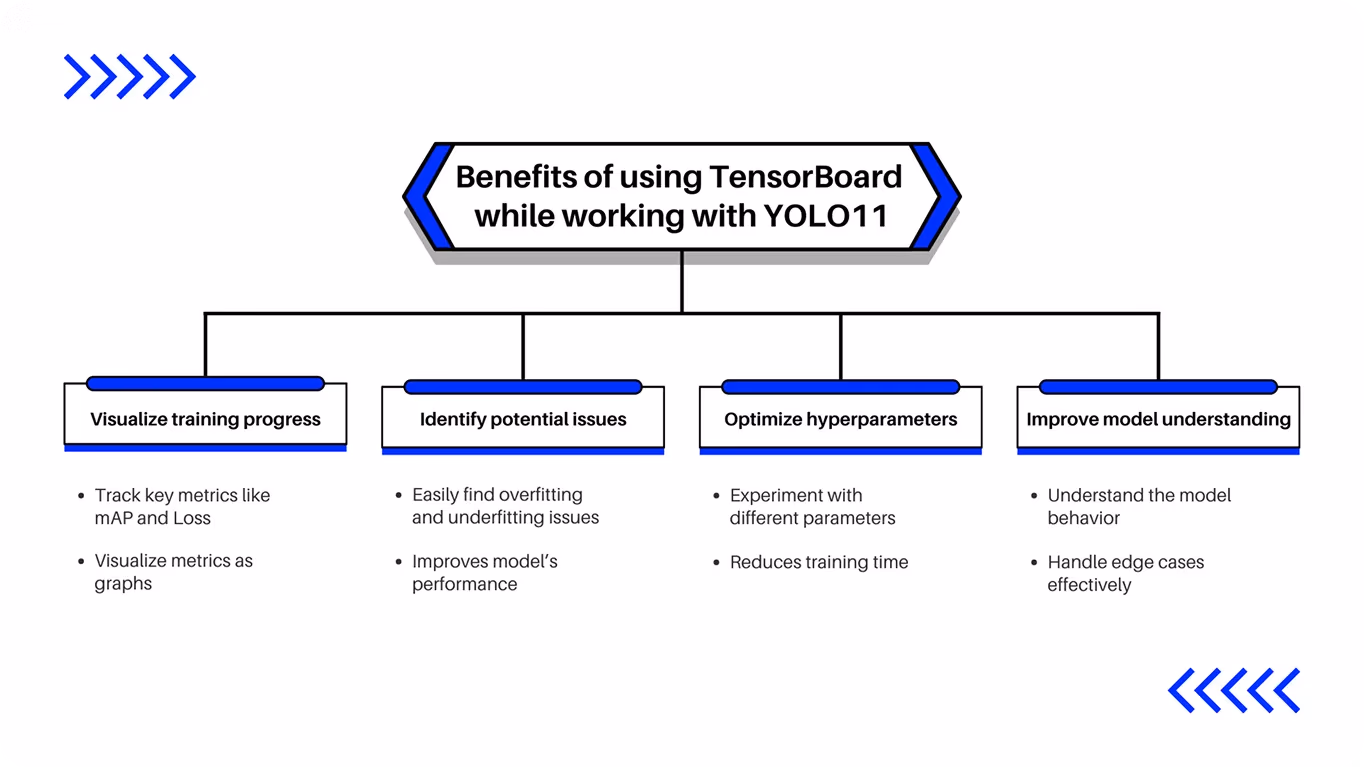 Benefits of using TensorBoard while working with YOLO11

Visualize training progress

- Track key metrics like mAP and Loss
- Visualize metrics as graphs

Identify potential issues

- Easily find overfitting and underfitting issues
- Improves model's performance

Optimize hyperparameters

- Experiment with different parameters
- Reduces training time

Improve model understanding

- Understand the model behavior
- Handle edge cases effectively